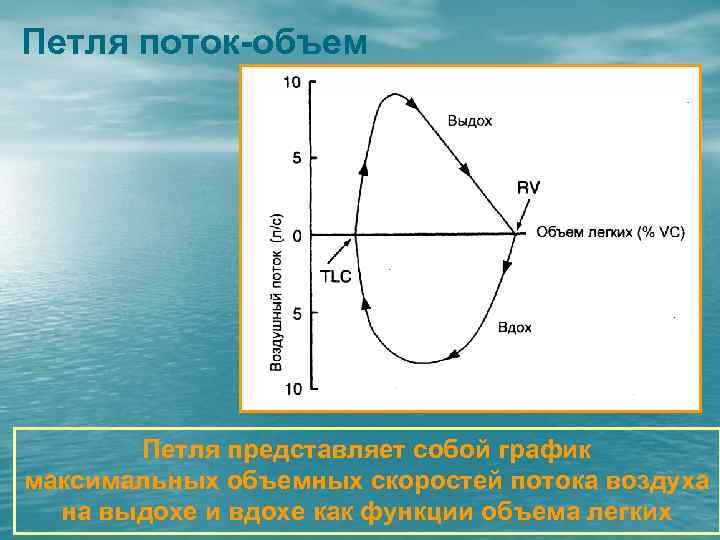 Петля поток-объем

10
5
0
5
10
Воздушный поток (л/с)
Выдох
RV
Объем легких (% VC)
TLC
Вдох

Петля представляет собой график максимальных объемных скоростей потока воздуха на выдохе и вдохе как функции объема легких